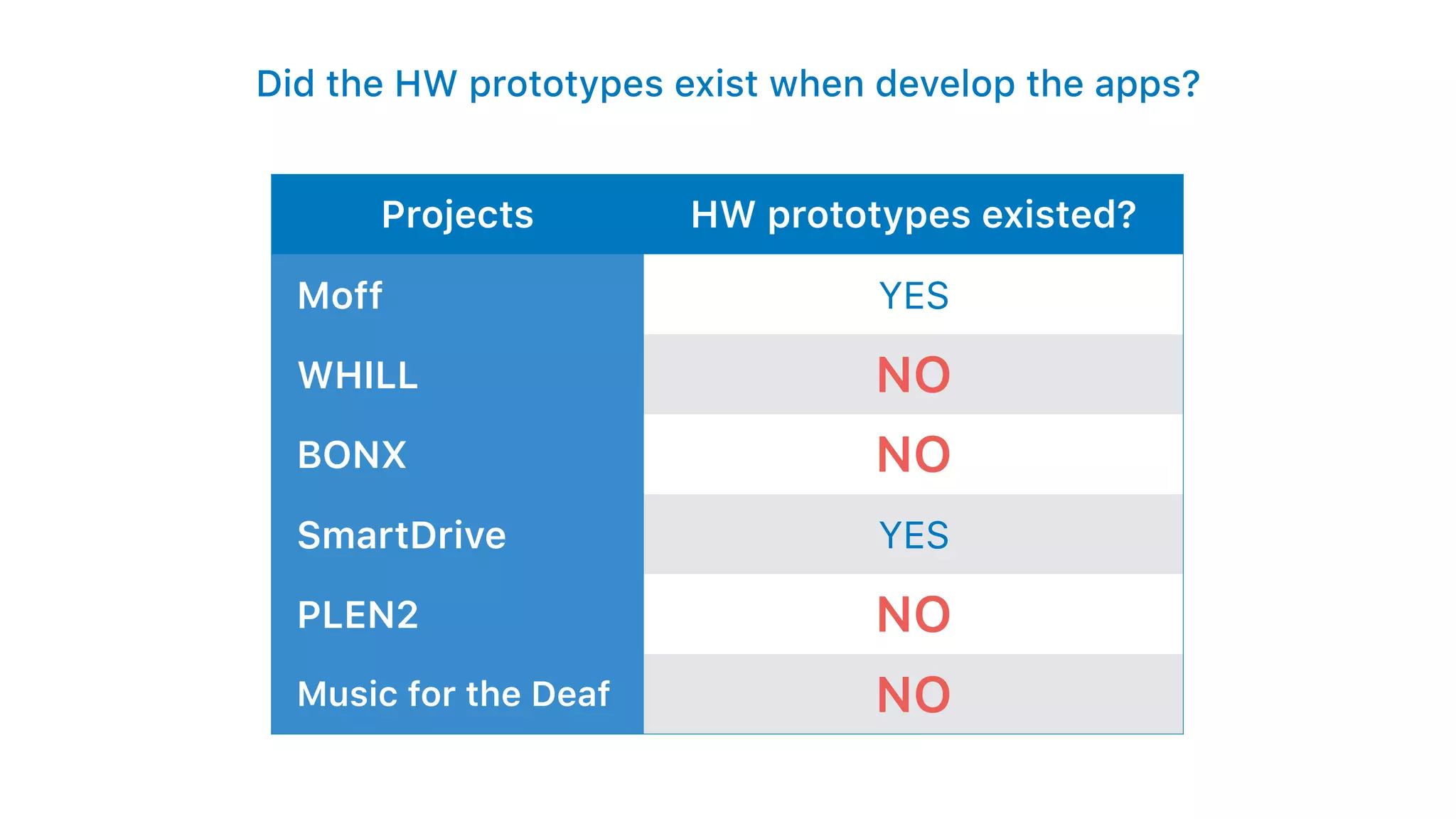 Did the HW prototypes exist when develop the apps?

| Projects | HW prototypes existed? |
|---|---|
| Moff | YES |
| WHILL | NO |
| BONX | NO |
| SmartDrive | YES |
| PLEN2 | NO |
| Music for the Deaf | NO |